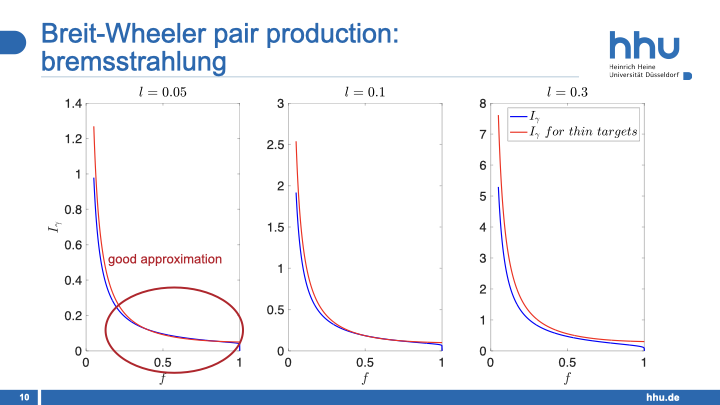 Breit-Wheeler pair production: bremsstrahlung

hhu
Heinrich Heine
Universität Düsseldorf

$l = 0.05$

1.4
1.2
1
0.8
0.6
0.4
0.2
0

$I_\gamma$

good approximation

0
0.5
1
$f$

$l = 0.1$

3
2.5
2
1.5
1
0.5
0

0
0.5
1
$f$

$l = 0.3$

8
7
6
5
4
3
2
1
0

$I_\gamma$
$I_\gamma$ $for\ thin\ targets$

0
0.5
1
$f$

10

hhu.de